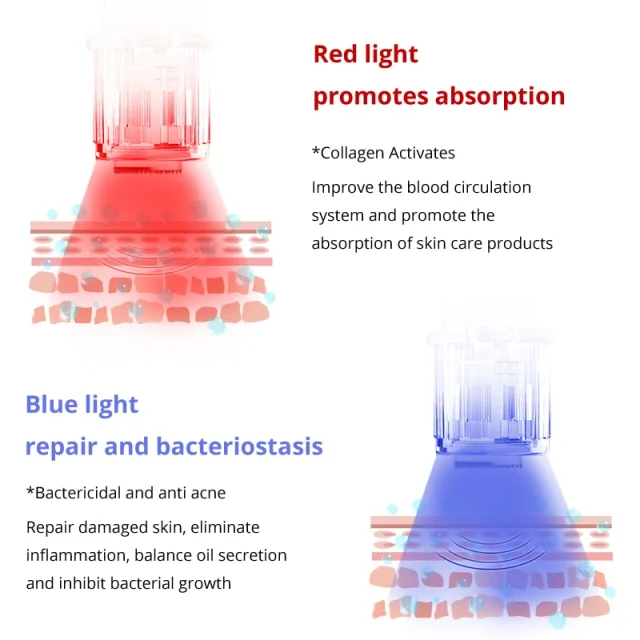 Red light
promotes absorption

*Collagen Activates

Improve the blood circulation system and promote the absorption of skin care products

Blue light
repair and bacteriostasis

*Bactericidal and anti acne

Repair damaged skin, eliminate inflammation, balance oil secretion and inhibit bacterial growth